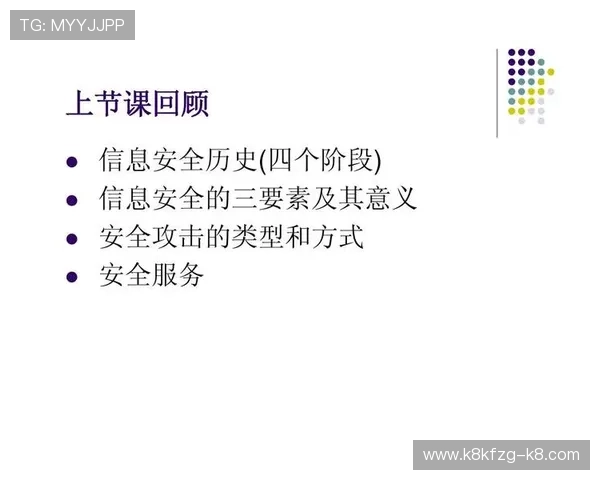 TG: MYYJJPP

上节课回顾

- 信息安全历史(四个阶段)
- 信息安全的三要素及其意义
- 安全攻击的类型和方式
- 安全服务

www.k8kfzg-k8.com